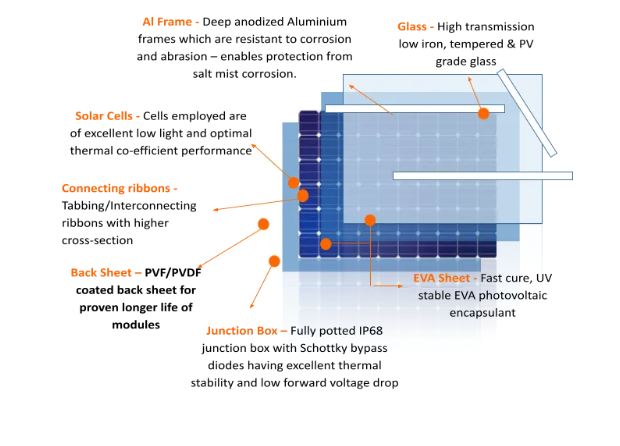 Al Frame - Deep anodized Aluminium frames which are resistant to corrosion and abrasion – enables protection from salt mist corrosion.

Glass - High transmission low iron, tempered & PV grade glass

Solar Cells - Cells employed are of excellent low light and optimal thermal co-efficient performance

Connecting ribbons - Tabbing/Interconnecting ribbons with higher cross-section

Back Sheet – PVF/PVDF coated back sheet for proven longer life of modules

EVA Sheet - Fast cure, UV stable EVA photovoltaic encapsulant

Junction Box – Fully potted IP68 junction box with Schottky bypass diodes having excellent thermal stability and low forward voltage drop